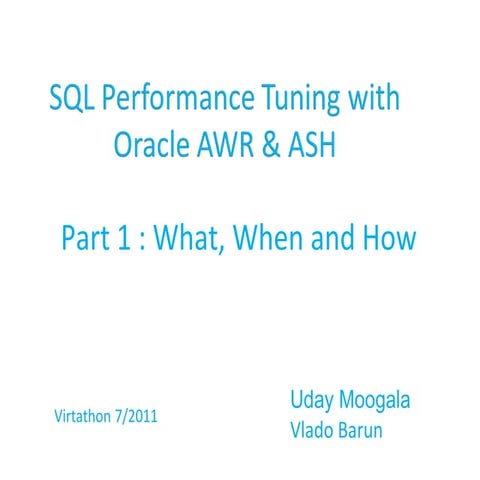 SQL Performance Tuning with Oracle AWR & ASH

Part 1 : What, When and How

Virtathon 7/2011

Uday Moogala
Vlado Barun